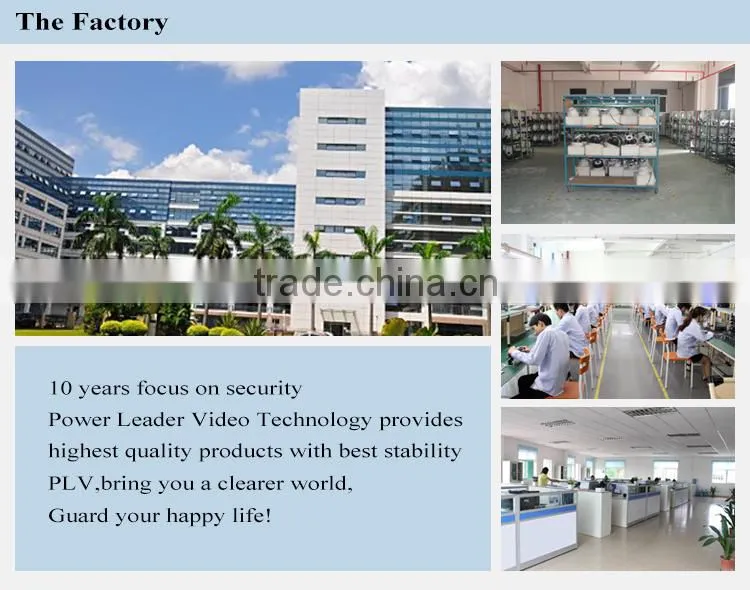 The Factory

trade.china.cn

10 years focus on security
Power Leader Video Technology provides highest quality products with best stability
PLV,bring you a clearer world,
Guard your happy life!